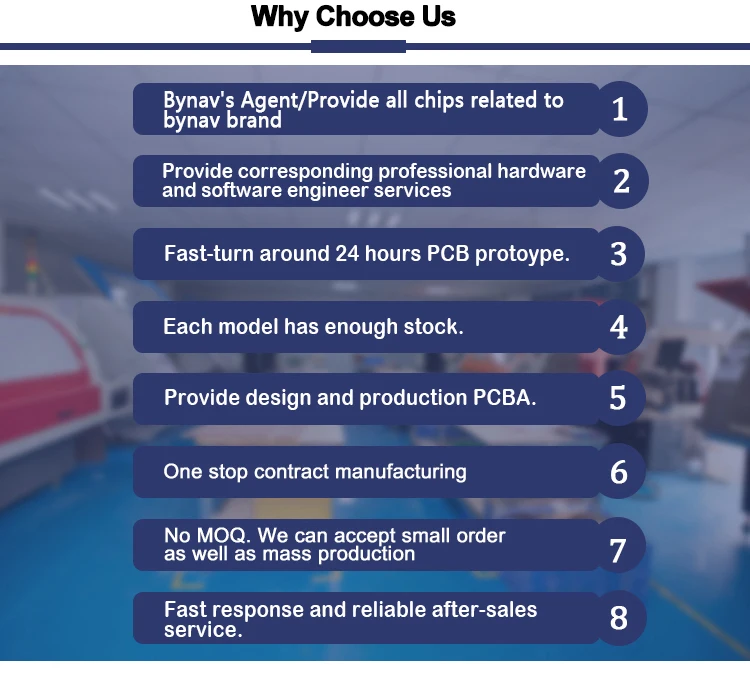 Why Choose Us

Bynav's Agent/Provide all chips related to bynav brand 1

Provide corresponding professional hardware and software engineer services 2

Fast-turn around 24 hours PCB protoype. 3

Each model has enough stock. 4

Provide design and production PCBA. 5

One stop contract manufacturing 6

No MOQ. We can accept small order as well as mass production 7

Fast response and reliable after-sales service. 8